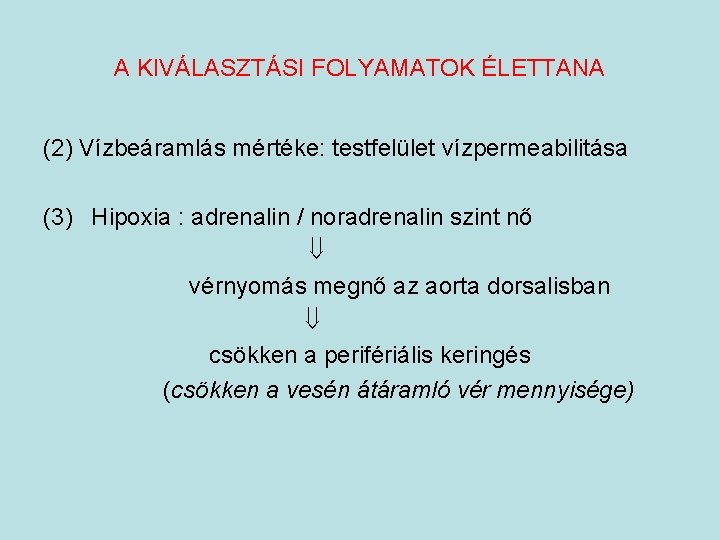 A KIVÁLASZTÁSI FOLYAMATOK ÉLETTANA

(2) Vízbeáramlás mértéke: testfelület vízpermeabilitása

(3) Hipoxia : adrenalin / noradrenalin szint nő

$\Downarrow$

vérnyomás megnő az aorta dorsalisban

$\Downarrow$

csökken a perifériális keringés

(csökken a vesén átáramló vér mennyisége)